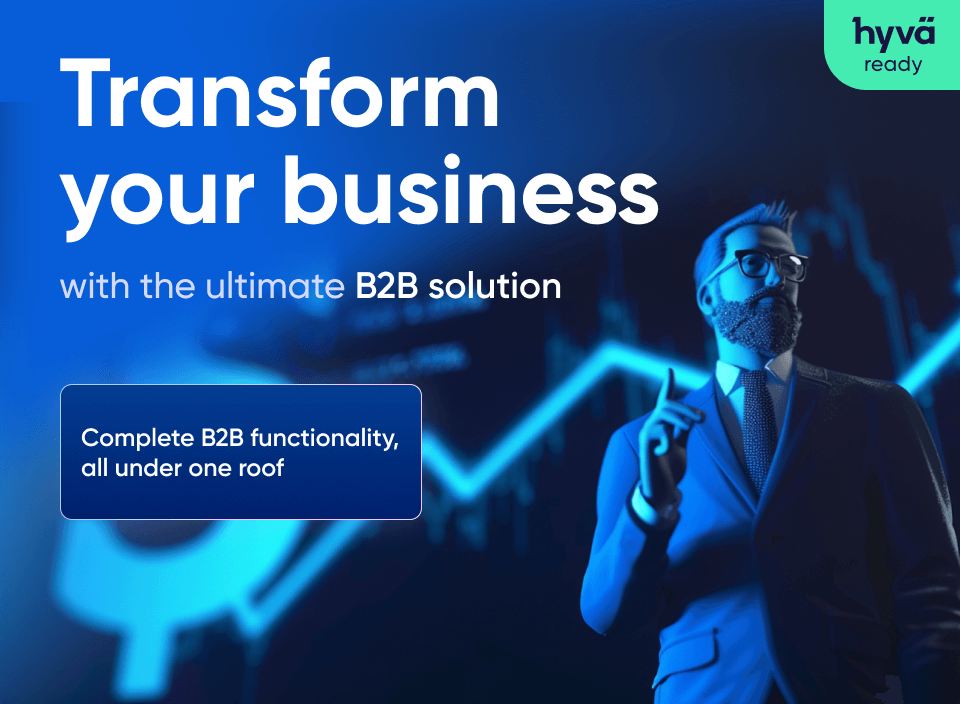 hyvä
ready

Transform your business

with the ultimate B2B solution

Complete B2B functionality, all under one roof